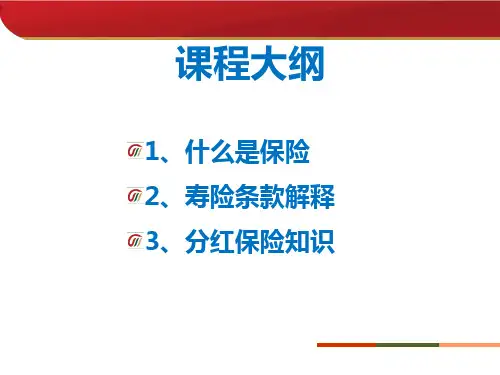 课程大纲

1、什么是保险

2、寿险条款解释

3、分红保险知识